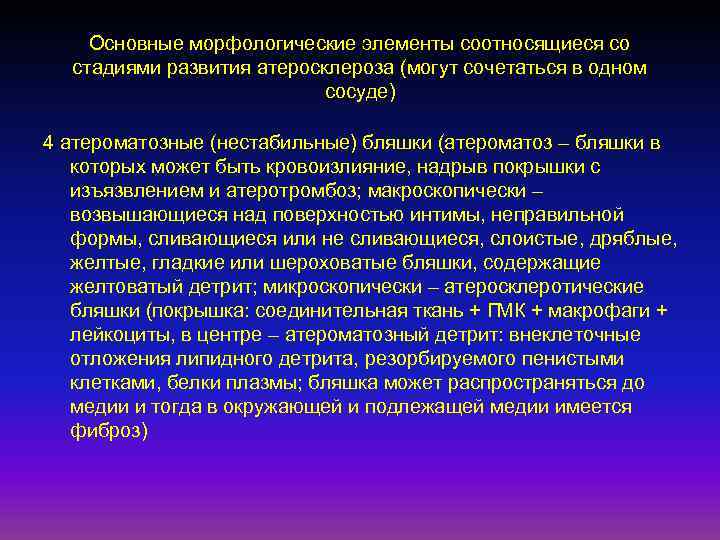 Основные морфологические элементы соотносящиеся со стадиями развития атеросклероза (могут сочетаться в одном сосуде)

4 атероматозные (нестабильные) бляшки (атероматоз – бляшки в которых может быть кровоизлияние, надрыв покрышки с изъязвлением и атеротромбоз; макроскопически – возвышающиеся над поверхностью интимы, неправильной формы, сливающиеся или не сливающиеся, слоистые, дряблые, желтые, гладкие или шероховатые бляшки, содержащие желтоватый детрит; микроскопически – атеросклеротические бляшки (покрышка: соединительная ткань + ПМК + макрофаги + лейкоциты, в центре – атероматозный детрит: внеклеточные отложения липидного детрита, резорбируемого пенистыми клетками, белки плазмы; бляшка может распространяться до медии и тогда в окружающей и подлежащей медии имеется фиброз)